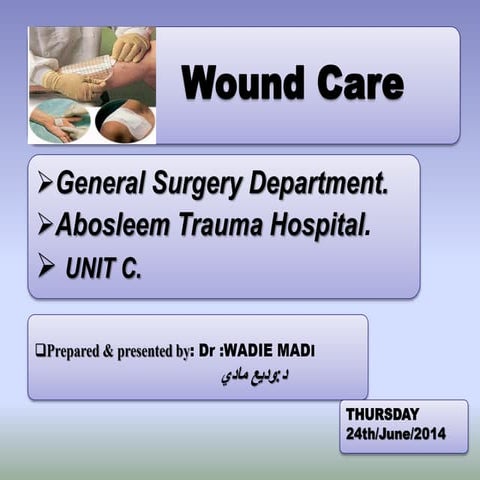 Wound Care

➢General Surgery Department.
➢Abosleem Trauma Hospital.
➢ UNIT C.

❑Prepared & presented by: Dr :WADIE MADI
د:وديع مادي

THURSDAY
24th/June/2014